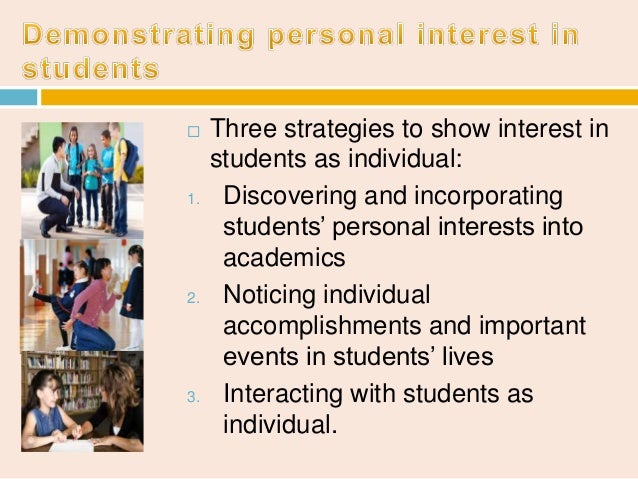 Demonstrating personal interest in students

□ Three strategies to show interest in students as individual:

1. Discovering and incorporating students' personal interests into academics
2. Noticing individual accomplishments and important events in students' lives
3. Interacting with students as individual.